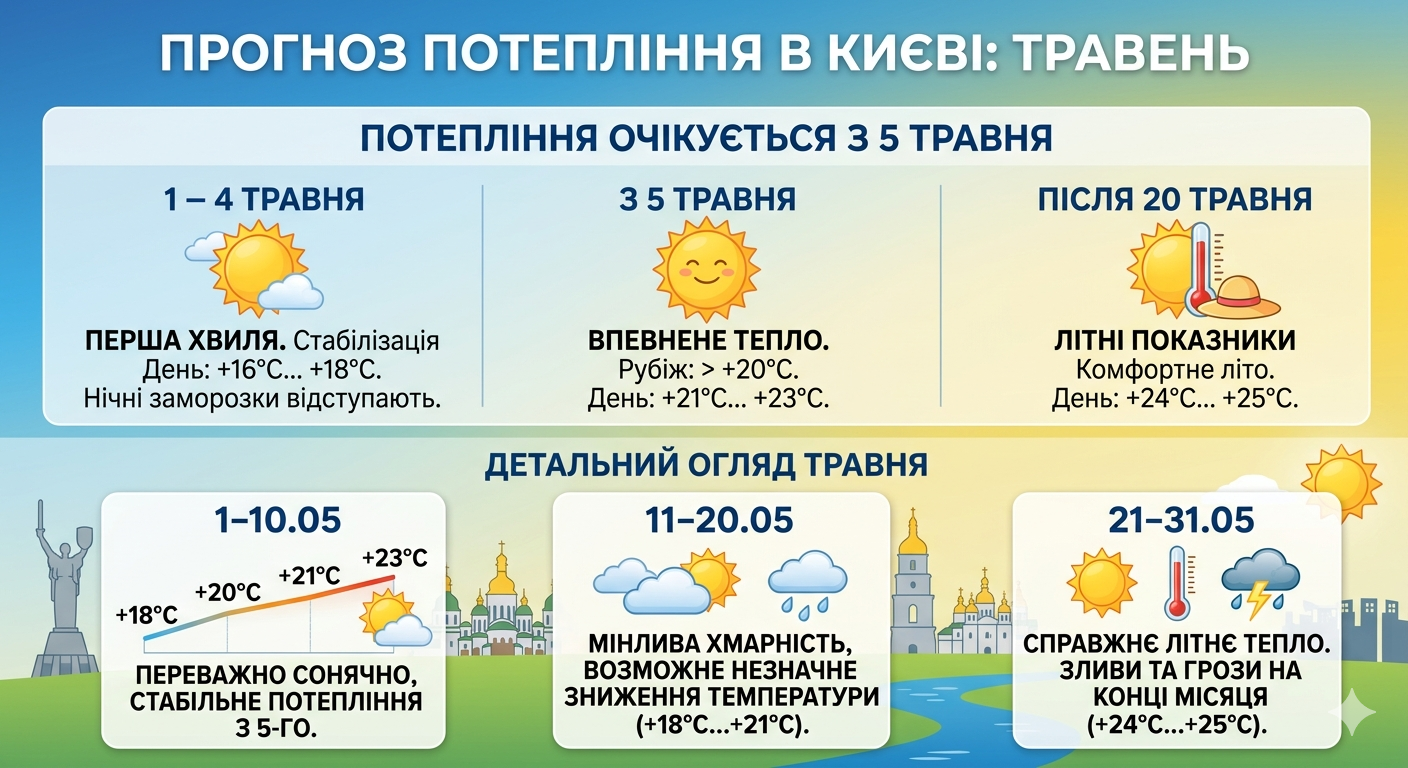 ПРОГНОЗ ПОТЕПЛІННЯ В КИЄВІ: ТРАВЕНЬ

ПОТЕПЛІННЯ ОЧІКУЄТЬСЯ З 5 ТРАВНЯ

1 – 4 ТРАВНЯ

ПЕРША ХВИЛЯ. Стабілізація
День: +16°C… +18°C.
Нічні заморозки відступають.

З 5 ТРАВНЯ

ВПЕВНЕНЕ ТЕПЛО.
Рубіж: > +20°C.
День: +21°C… +23°C.

ПІСЛЯ 20 ТРАВНЯ

ЛІТНІ ПОКАЗНИКИ
Комфортне літо.
День: +24°C… +25°C.

ДЕТАЛЬНИЙ ОГЛЯД ТРАВНЯ

1–10.05

+18°C
+20°C
+21°C
+23°C

ПЕРЕВАЖНО СОНЯЧНО, СТАБІЛЬНЕ ПОТЕПЛІННЯ З 5-ГО.

11–20.05

МІНЛИВА ХМАРНІСТЬ, ВОЗМОЖНЕ НЕЗНАЧНЕ ЗНИЖЕННЯ ТЕМПЕРАТУРИ (+18°C…+21°C).

21–31.05

СПРАВЖНЄ ЛІТНЄ ТЕПЛО. ЗЛИВИ ТА ГРОЗИ НА КОНЦІ МІСЯЦЯ (+24°C…+25°C).